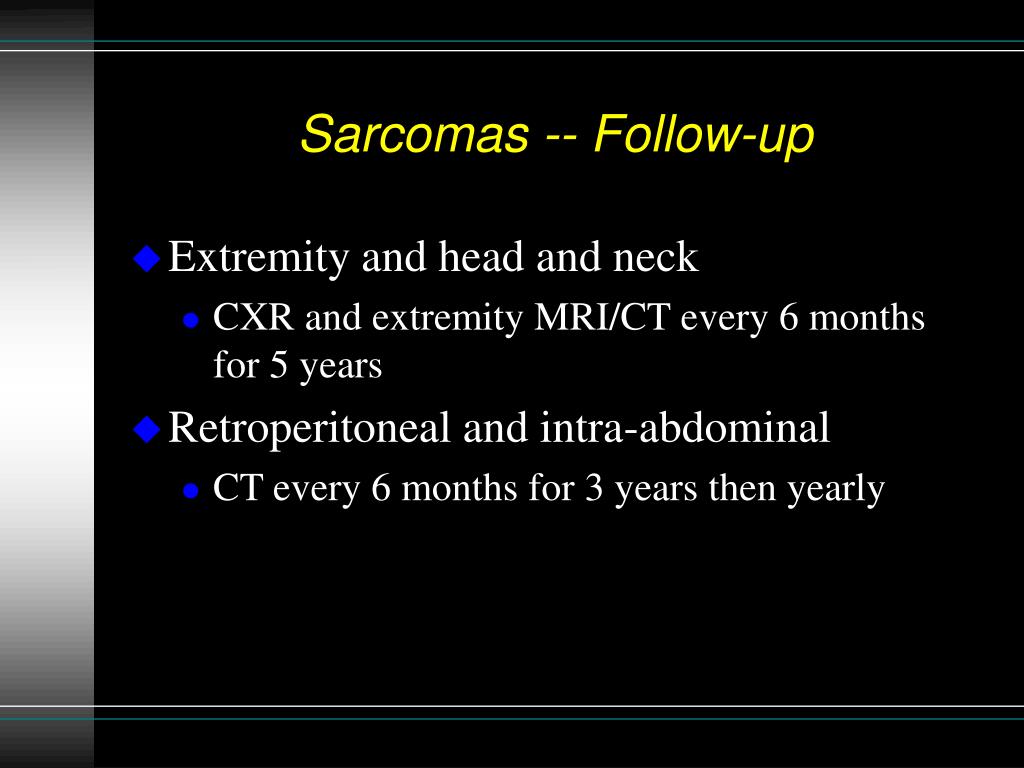 Sarcomas -- Follow-up

Extremity and head and neck

CXR and extremity MRI/CT every 6 months for 5 years

Retroperitoneal and intra-abdominal

CT every 6 months for 3 years then yearly